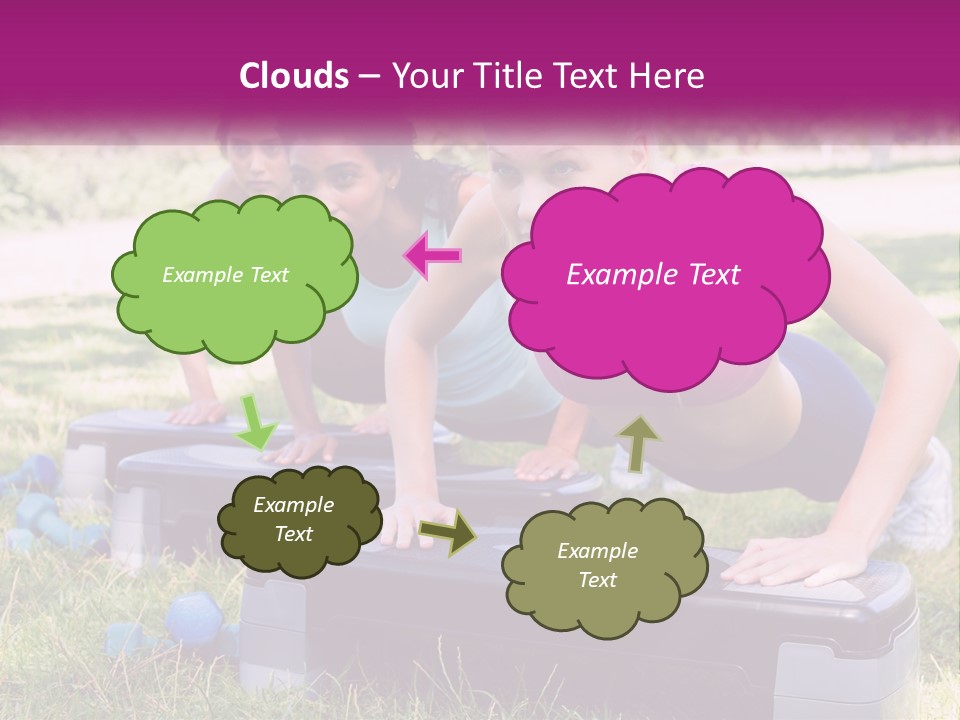 Clouds – Your Title Text Here

Example Text

Example Text

Example Text

Example Text